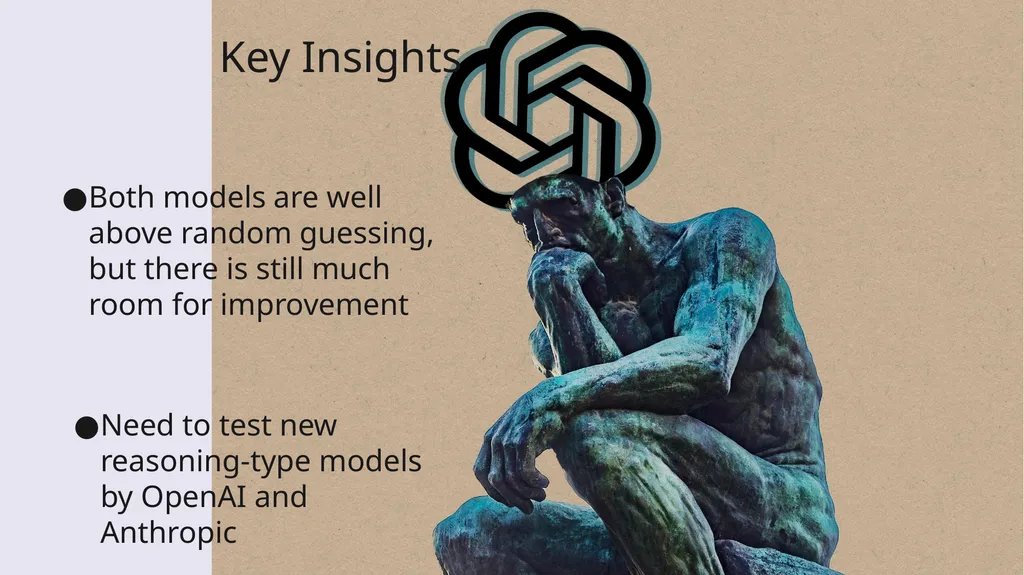 Key Insights

●Both models are well above random guessing, but there is still much room for improvement

●Need to test new reasoning-type models by OpenAI and Anthropic